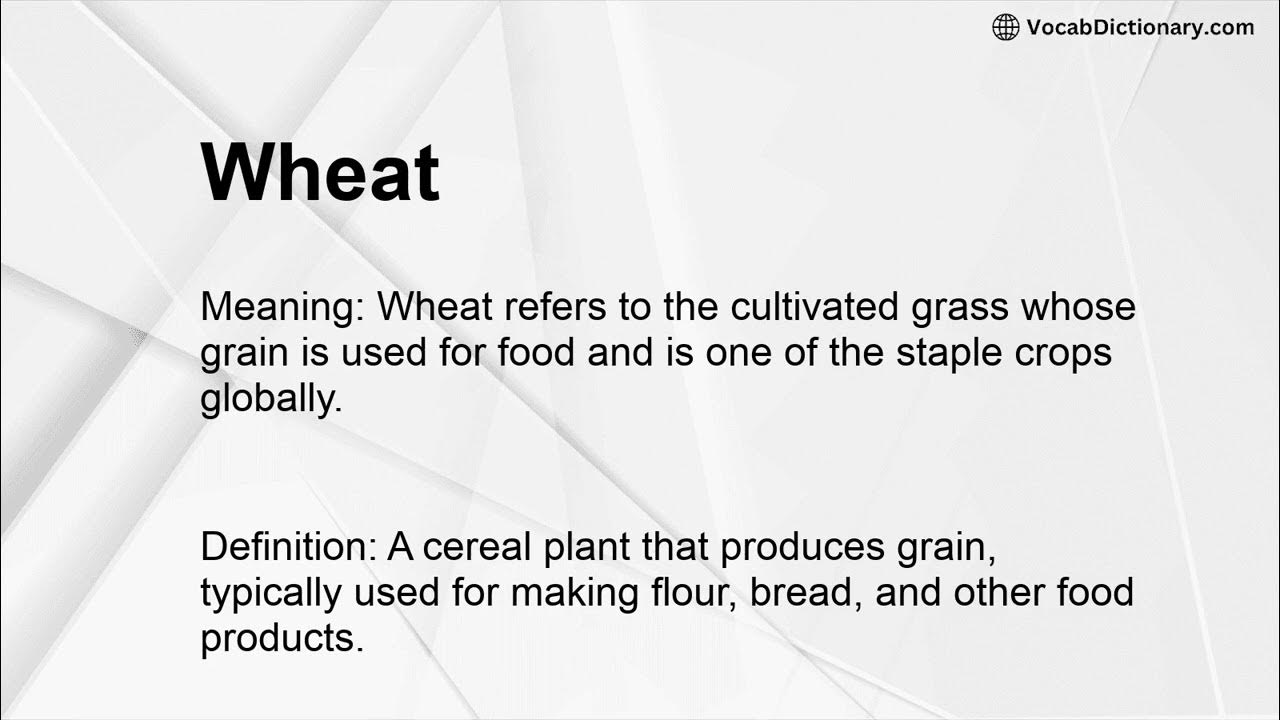 VocabDictionary.com

Wheat

Meaning: Wheat refers to the cultivated grass whose grain is used for food and is one of the staple crops globally.

Definition: A cereal plant that produces grain, typically used for making flour, bread, and other food products.